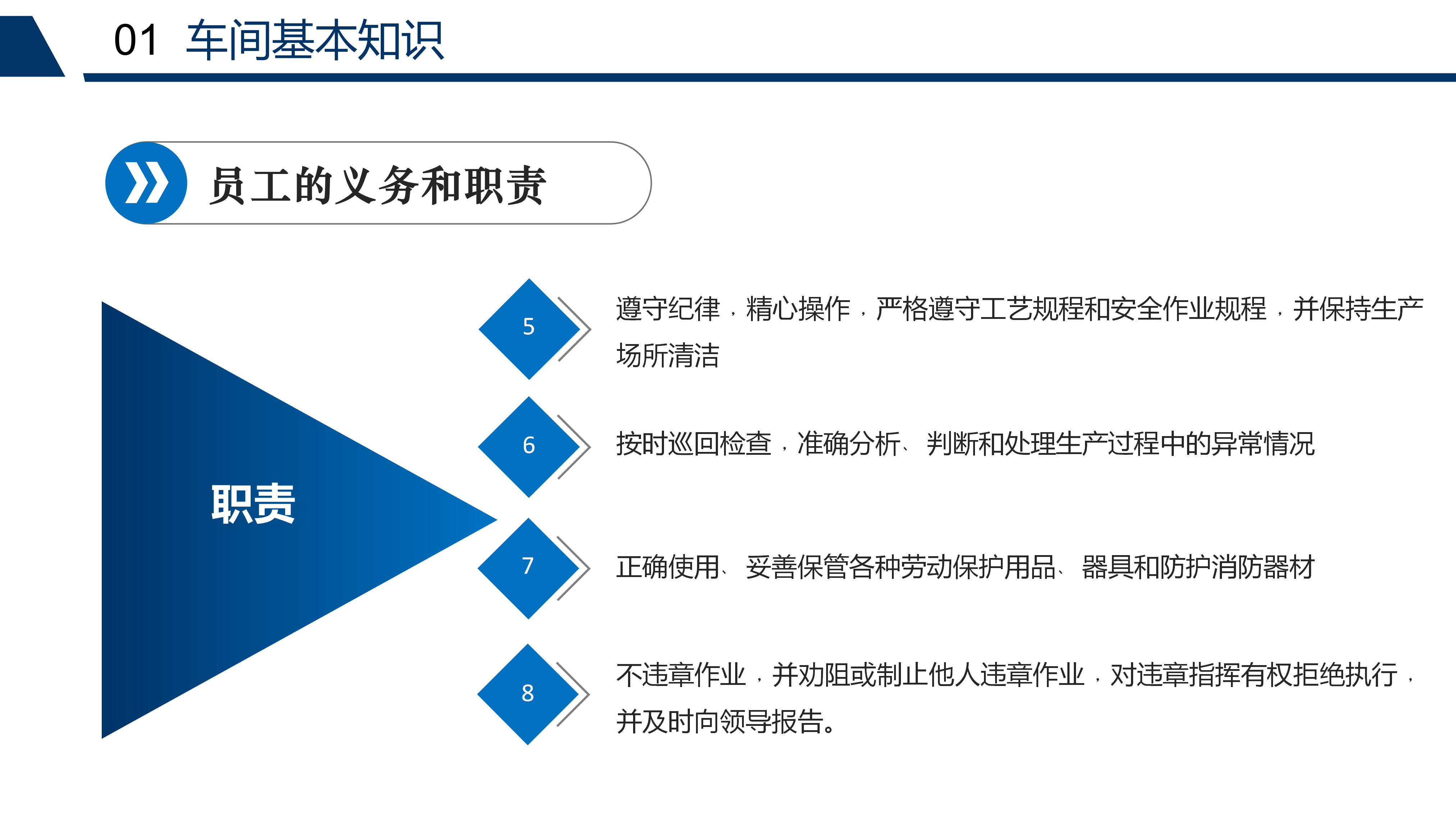 01 车间基本知识

员工的义务和职责

职责

5

遵守纪律，精心操作，严格遵守工艺规程和安全作业规程，并保持生产场所清洁

6

按时巡回检查，准确分析、判断和处理生产过程中的异常情况

7

正确使用、妥善保管各种劳动保护用品、器具和防护消防器材

8

不违章作业，并劝阻或制止他人违章作业，对违章指挥有权拒绝执行，并及时向领导报告。